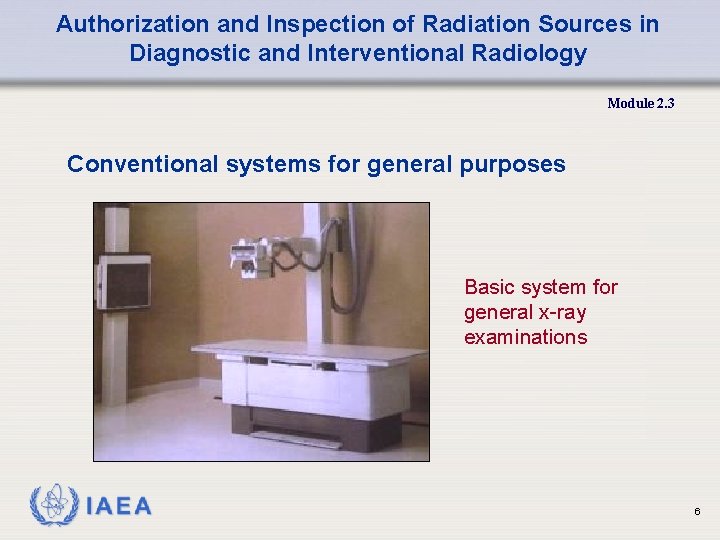 Authorization and Inspection of Radiation Sources in Diagnostic and Interventional Radiology

Module 2.3

Conventional systems for general purposes

Basic system for general x-ray examinations

IAEA

6